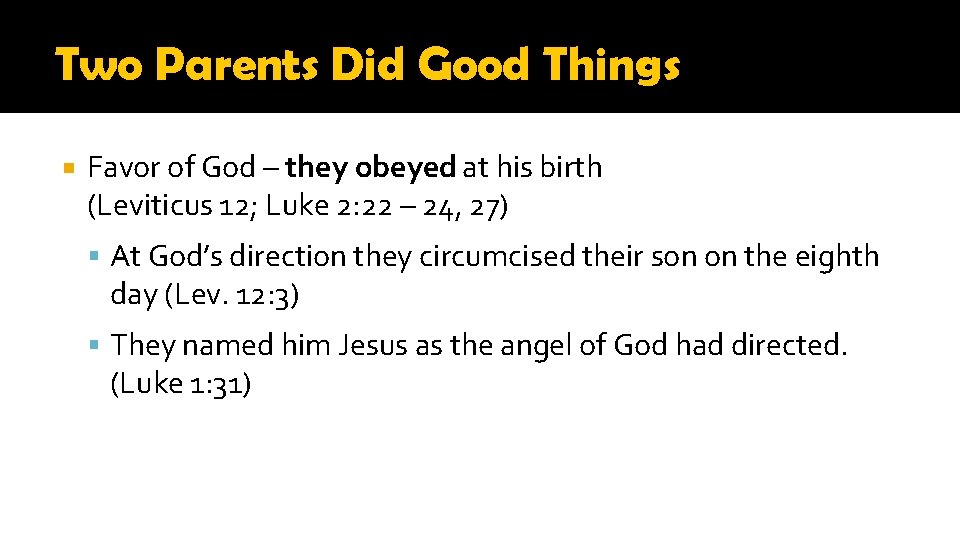 Two Parents Did Good Things

Favor of God – they obeyed at his birth (Leviticus 12; Luke 2:22 – 24, 27)

At God's direction they circumcised their son on the eighth day (Lev. 12:3)

They named him Jesus as the angel of God had directed. (Luke 1:31)